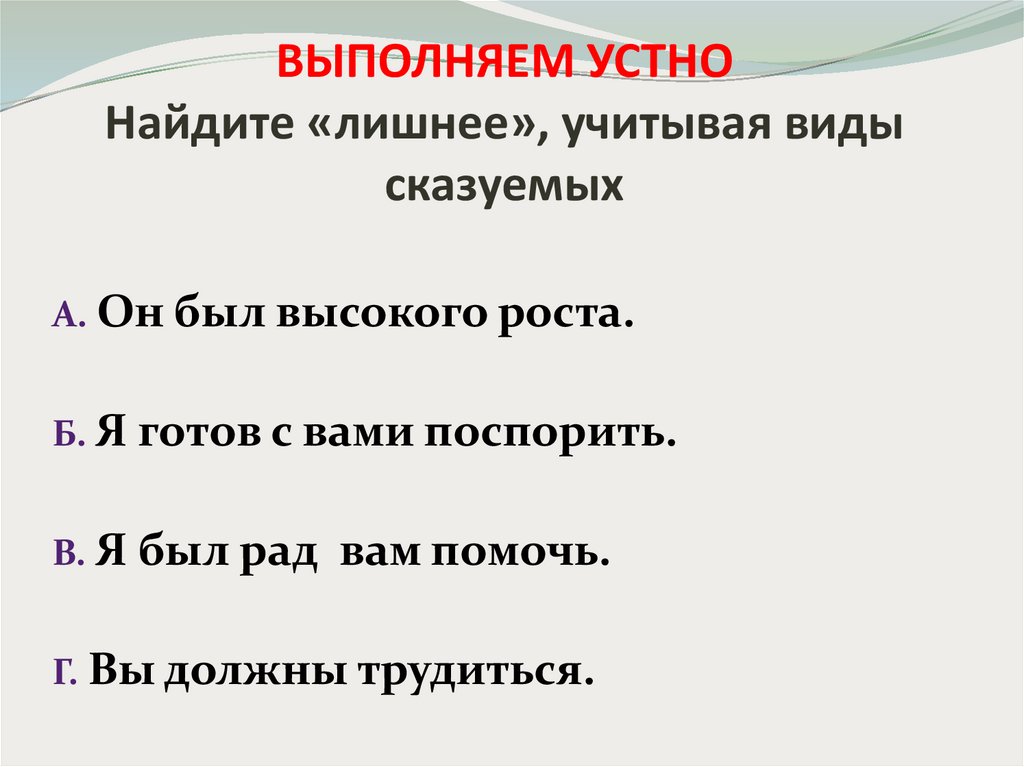 ВЫПОЛНЯЕМ УСТНО
Найдите «лишнее», учитывая виды сказуемых

А. Он был высокого роста.

Б. Я готов с вами поспорить.

В. Я был рад вам помочь.

Г. Вы должны трудиться.